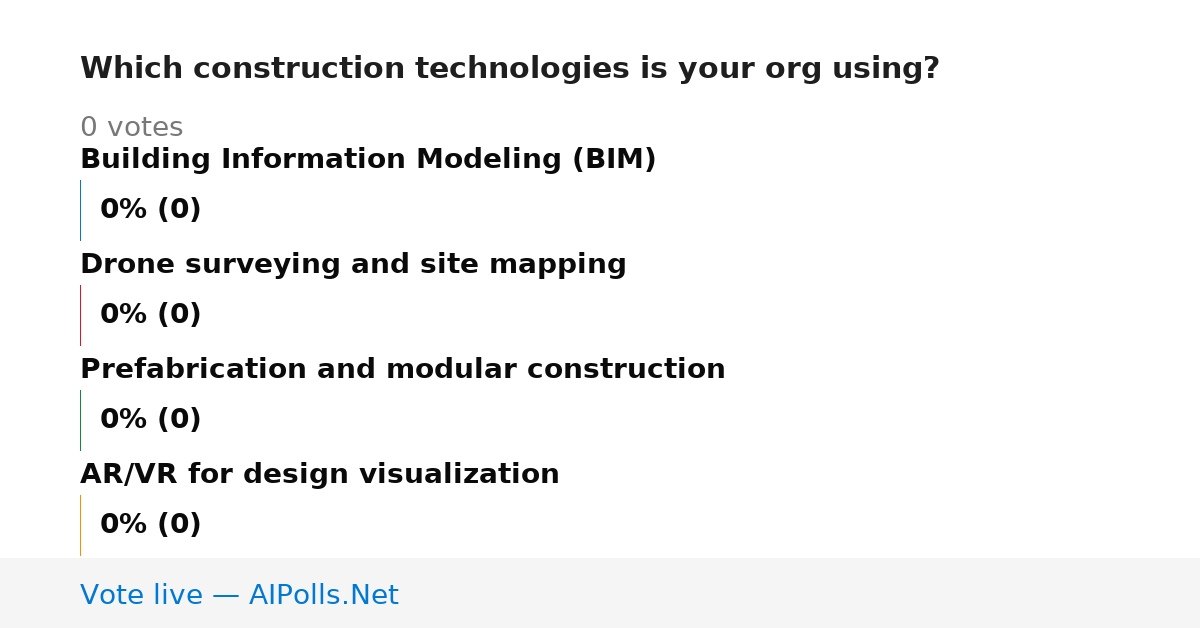 Which construction technologies is your org using?

0 votes

Building Information Modeling (BIM)

0% (0)

Drone surveying and site mapping

0% (0)

Prefabrication and modular construction

0% (0)

AR/VR for design visualization

0% (0)

Vote live — AIPolls.Net